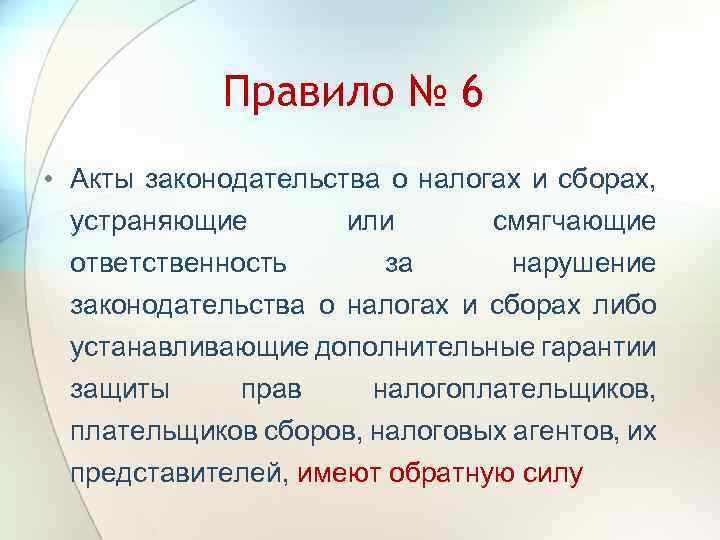 Правило № 6

• Акты законодательства о налогах и сборах, устраняющие или смягчающие ответственность за нарушение законодательства о налогах и сборах либо устанавливающие дополнительные гарантии защиты прав налогоплательщиков, плательщиков сборов, налоговых агентов, их представителей, имеют обратную силу